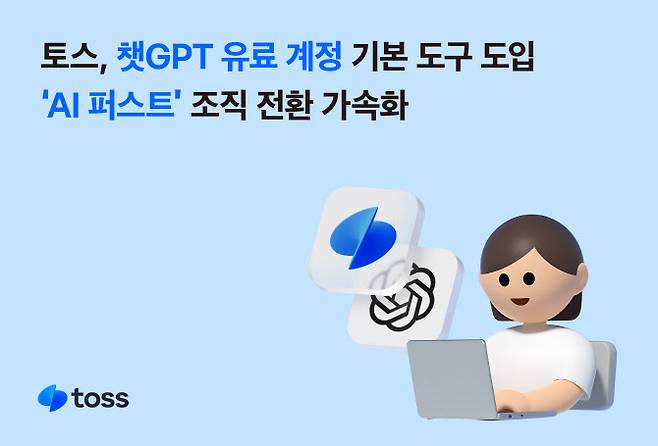 토스, 챗GPT 유료 계정 기본 도구 도입
'AI 퍼스트' 조직 전환 가속화

toss